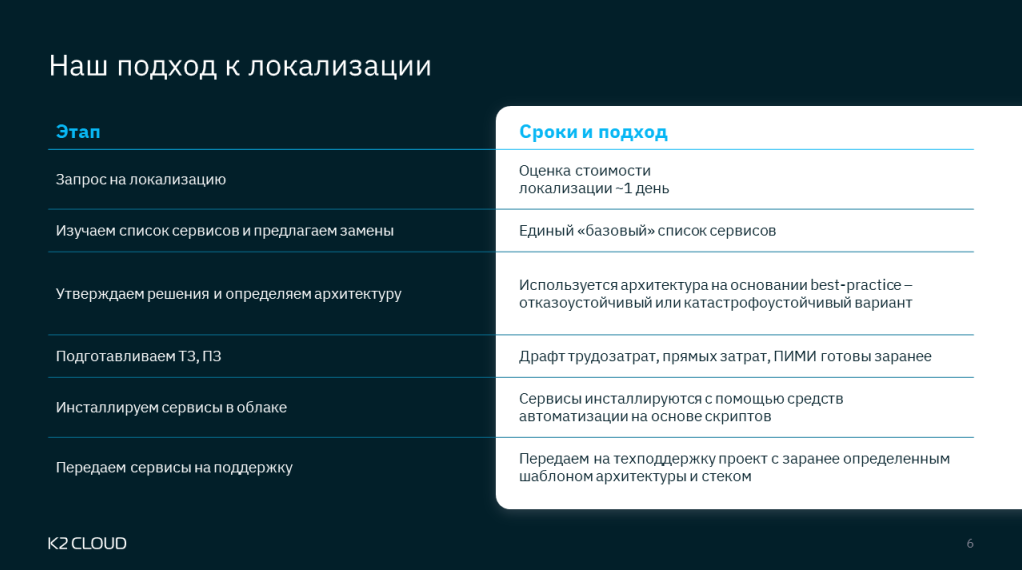 Наш подход к локализации

| Этап | Сроки и подход |
|---|---|
| Запрос на локализацию | Оценка стоимости локализации ~1 день |
| Изучаем список сервисов и предлагаем замены | Единый «базовый» список сервисов |
| Утверждаем решения и определяем архитектуру | Используется архитектура на основании best-practice – отказоустойчивый или катастрофоустойчивый вариант |
| Подготавливаем ТЗ, ПЗ | Драфт трудозатрат, прямых затрат, ПИМИ готовы заранее |
| Инсталлируем сервисы в облаке | Сервисы инсталлируются с помощью средств автоматизации на основе скриптов |
| Передаем сервисы на поддержку | Передаем на техподдержку проект с заранее определенным шаблоном архитектуры и стеком |

K2 CLOUD

6